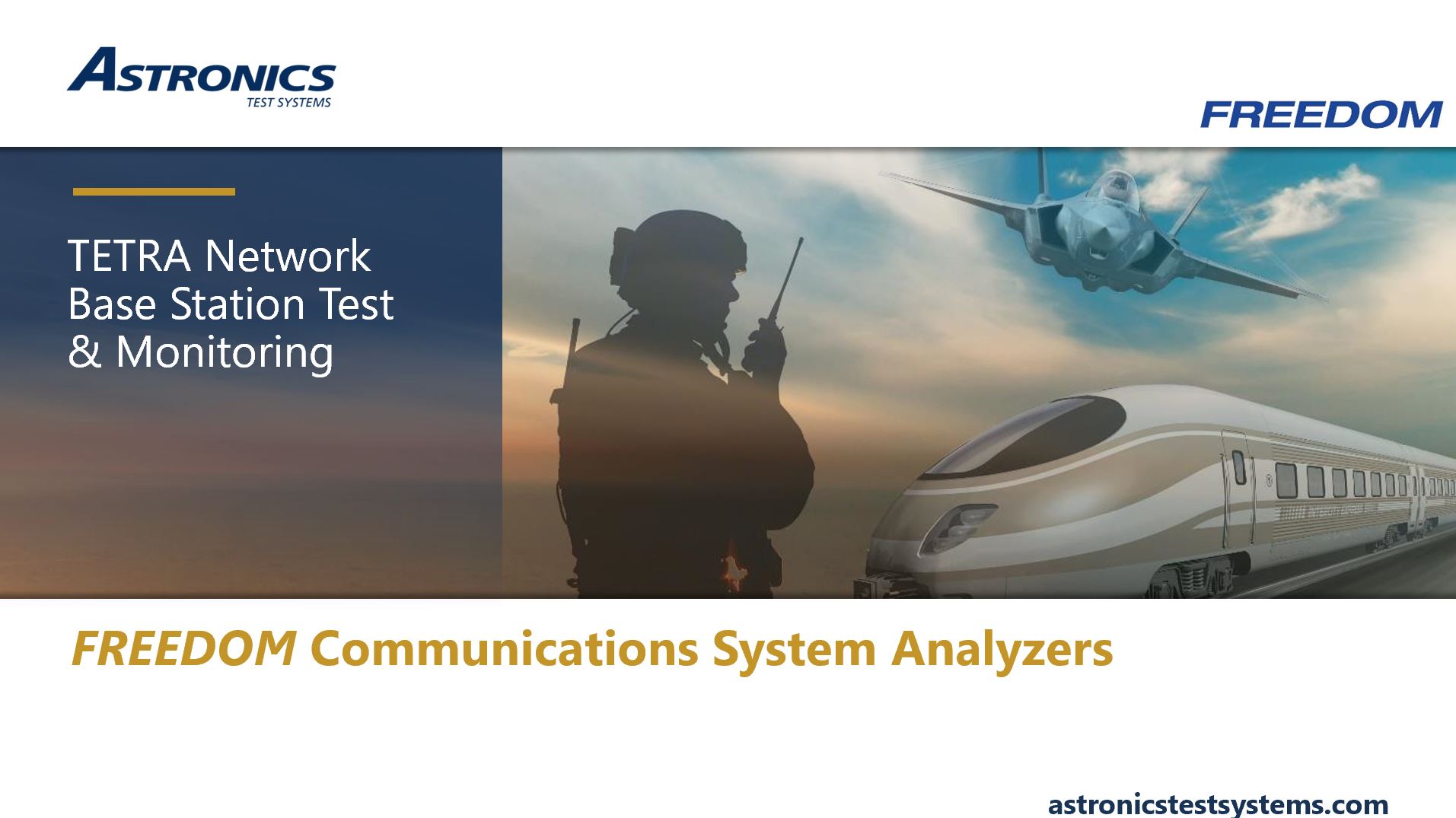 ASTRONICS
TEST SYSTEMS

FREEDOM

TETRA Network Base Station Test & Monitoring

FREEDOM Communications System Analyzers

astronicstestsystems.com